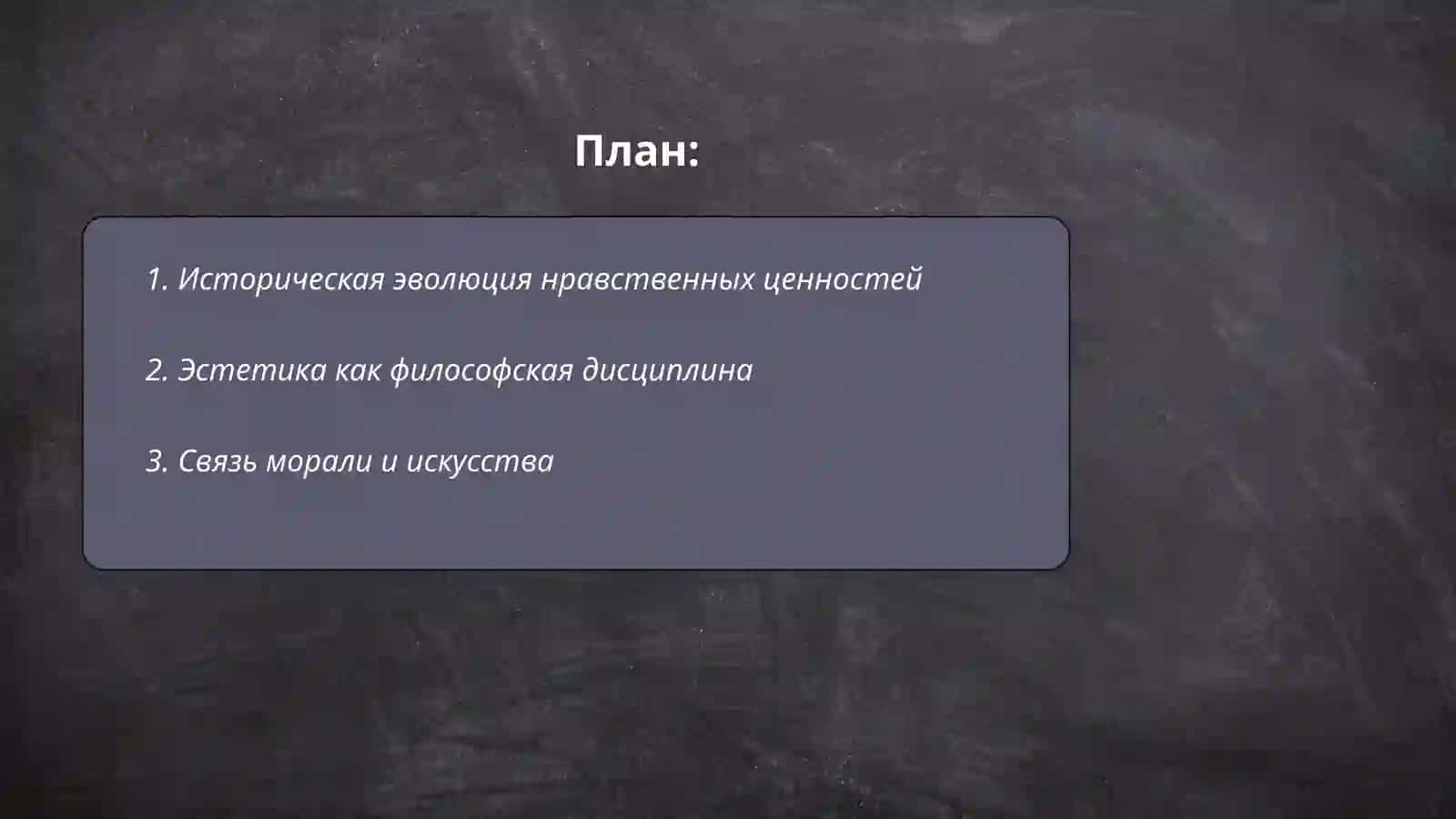 План:

1. Историческая эволюция нравственных ценностей

2. Эстетика как философская дисциплина

3. Связь морали и искусства